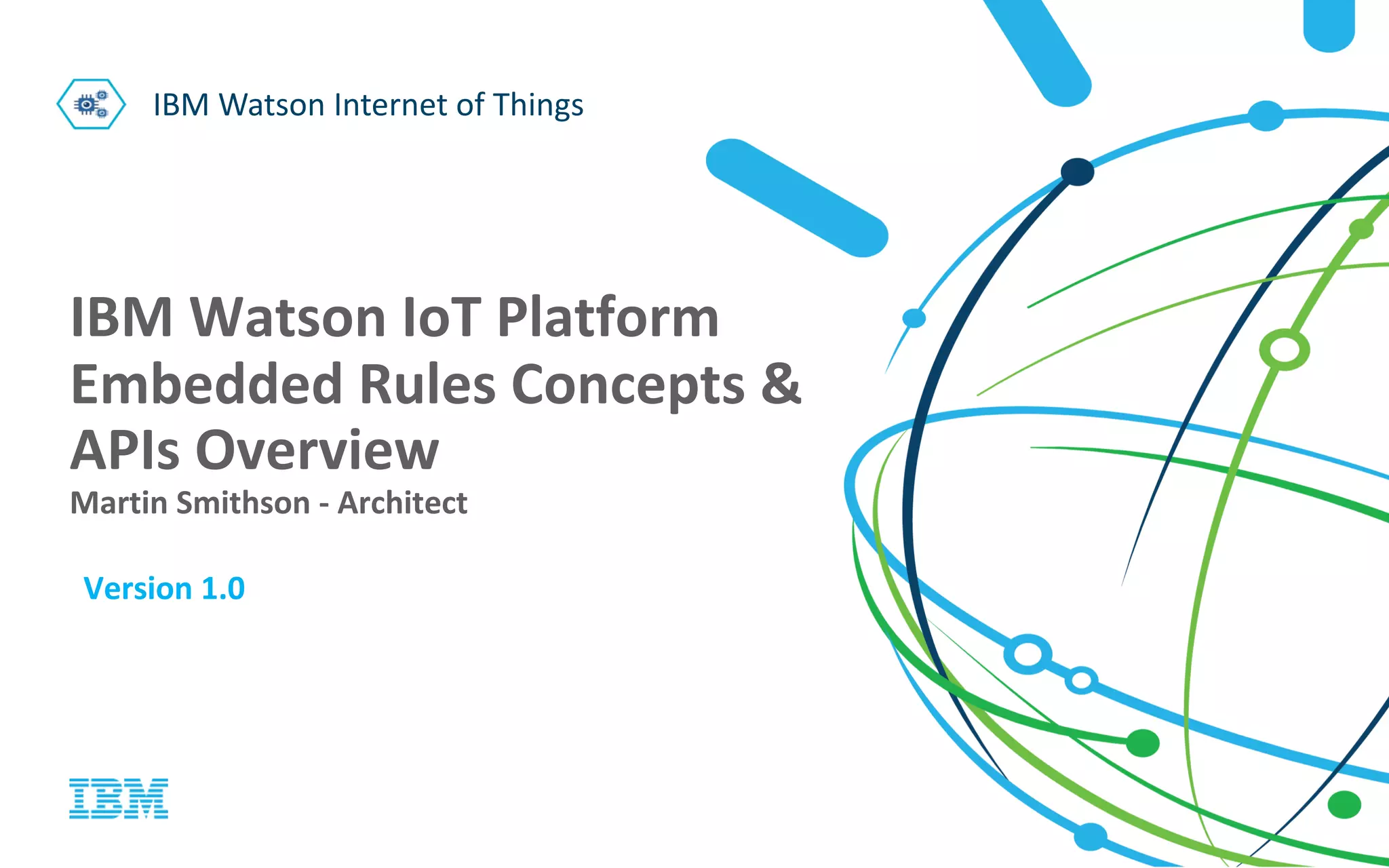 IBM Watson Internet of Things

IBM Watson IoT Platform Embedded Rules Concepts & APIs Overview

Martin Smithson - Architect

Version 1.0

IBM